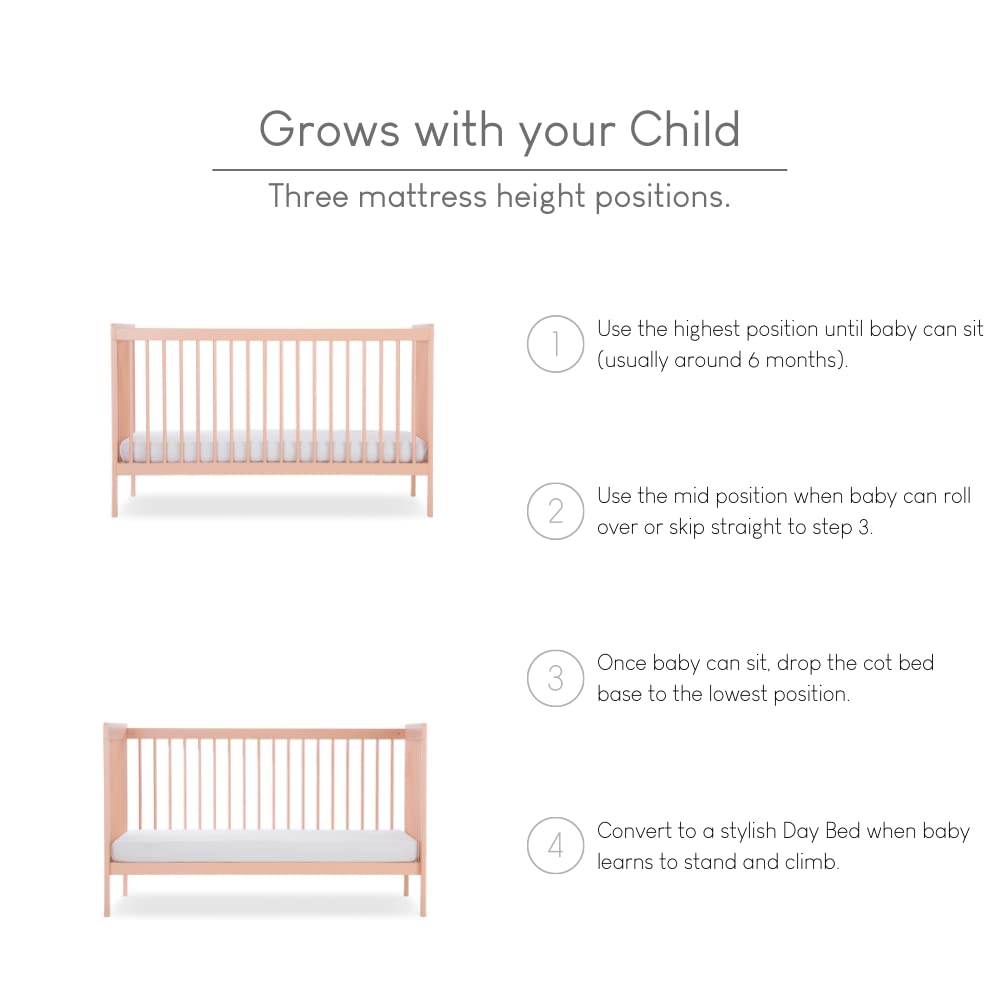 Grows with your Child

Three mattress height positions.

1 Use the highest position until baby can sit (usually around 6 months).

2 Use the mid position when baby can roll over or skip straight to step 3.

3 Once baby can sit, drop the cot bed base to the lowest position.

4 Convert to a stylish Day Bed when baby learns to stand and climb.